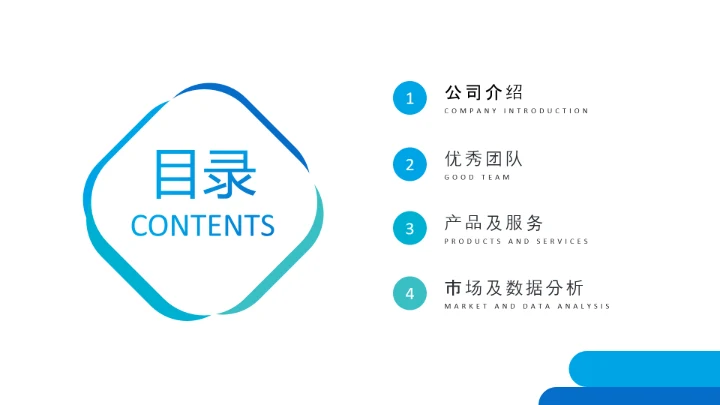 目录
CONTENTS

1
公司介绍
COMPANY INTRODUCTION

2
优秀团队
GOOD TEAM

3
产品及服务
PRODUCTS AND SERVICES

4
市场及数据分析
MARKET AND DATA ANALYSIS